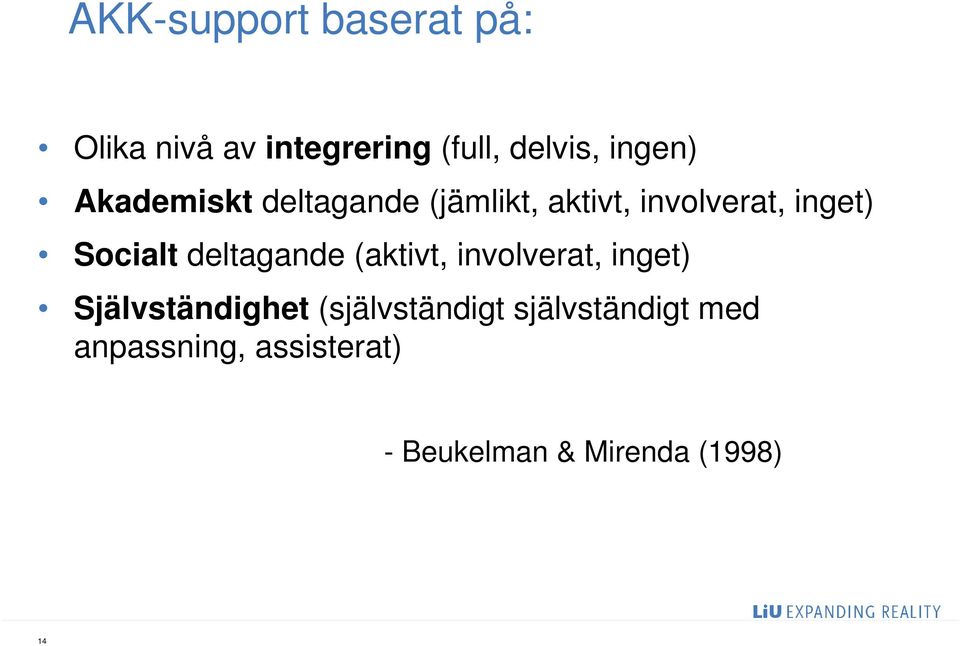 AKK-support baserat på:

• Olika nivå av integrering (full, delvis, ingen)
• Akademiskt deltagande (jämlikt, aktivt, involverat, inget)
• Socialt deltagande (aktivt, involverat, inget)
• Självständighet (självständigt självständigt med anpassning, assisterat)

- Beukelman & Mirenda (1998)

LiU EXPANDING REALITY

14